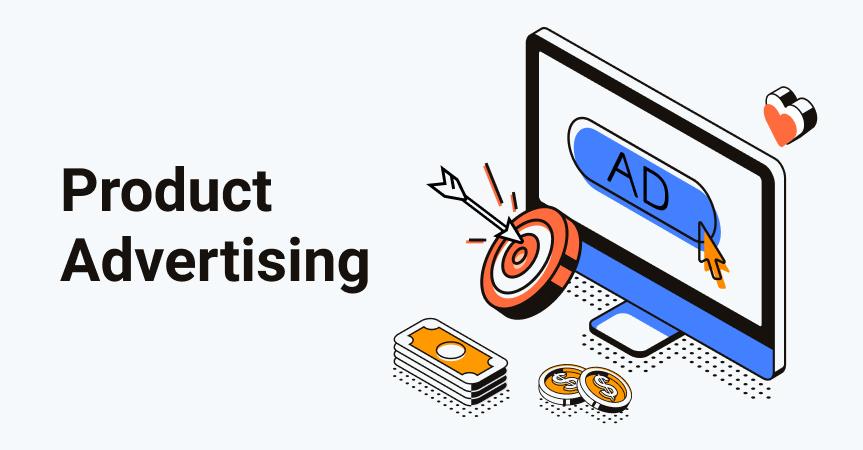 Product Advertising

AD

$

$